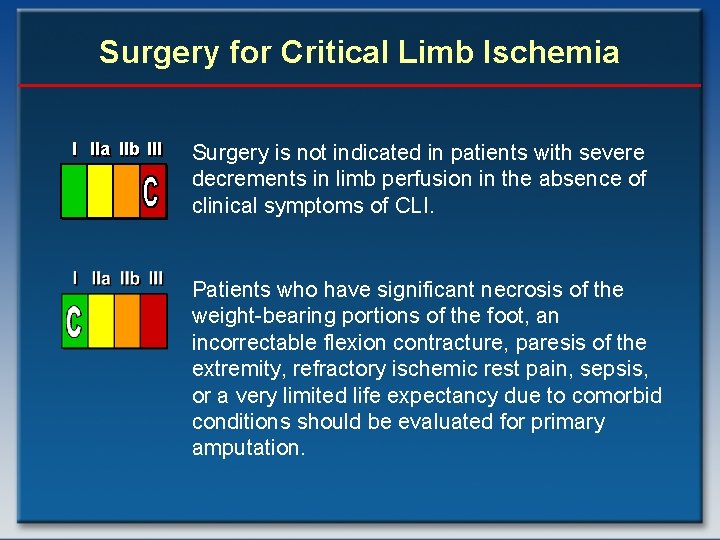 Surgery for Critical Limb Ischemia

I IIa IIb III

C

Surgery is not indicated in patients with severe decrements in limb perfusion in the absence of clinical symptoms of CLI.

I IIa IIb III

C

Patients who have significant necrosis of the weight-bearing portions of the foot, an incorrectable flexion contracture, paresis of the extremity, refractory ischemic rest pain, sepsis, or a very limited life expectancy due to comorbid conditions should be evaluated for primary amputation.